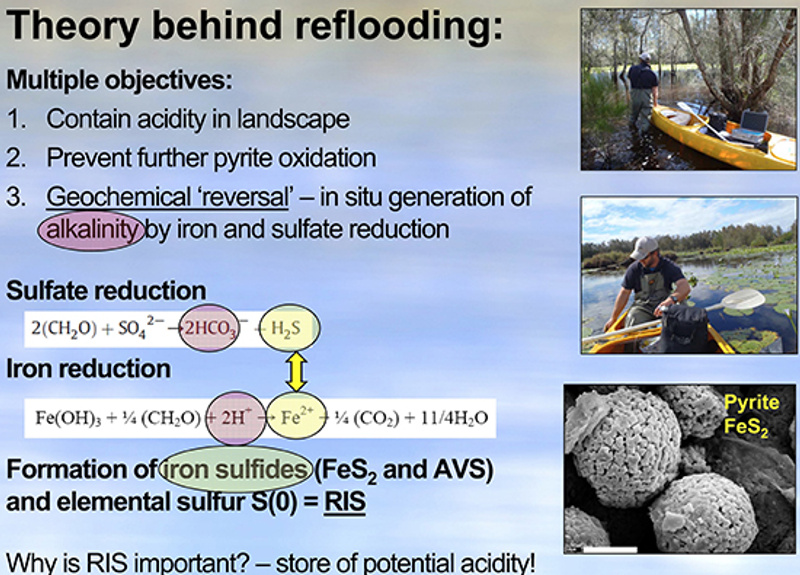 Theory behind reflooding:

Multiple objectives:

1. Contain acidity in landscape
2. Prevent further pyrite oxidation
3. Geochemical 'reversal' – in situ generation of alkalinity by iron and sulfate reduction

Sulfate reduction

$2(CH_2O) + SO_4^{2-} \rightarrow 2HCO_3^- + H_2S$

Iron reduction

$Fe(OH)_3 + ¼ (CH_2O) + 2H^+ \rightarrow Fe^{2+} + ¼ (CO_2) + 11/4H_2O$

Formation of iron sulfides ($FeS_2$ and AVS) and elemental sulfur S(0) = RIS

Why is RIS important? – store of potential acidity!

Pyrite
$FeS_2$